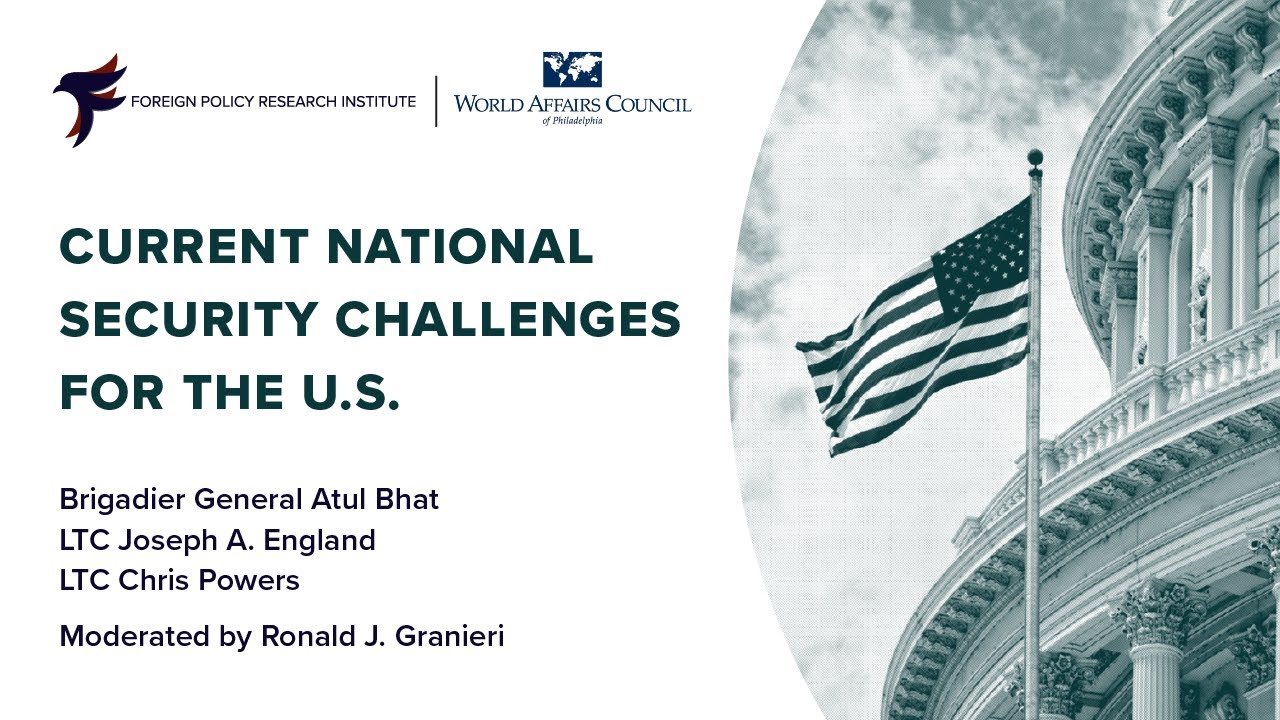 FOREIGN POLICY RESEARCH INSTITUTE

WORLD AFFAIRS COUNCIL
of Philadelphia

CURRENT NATIONAL SECURITY CHALLENGES FOR THE U.S.

Brigadier General Atul Bhat
LTC Joseph A. England
LTC Chris Powers

Moderated by Ronald J. Granieri